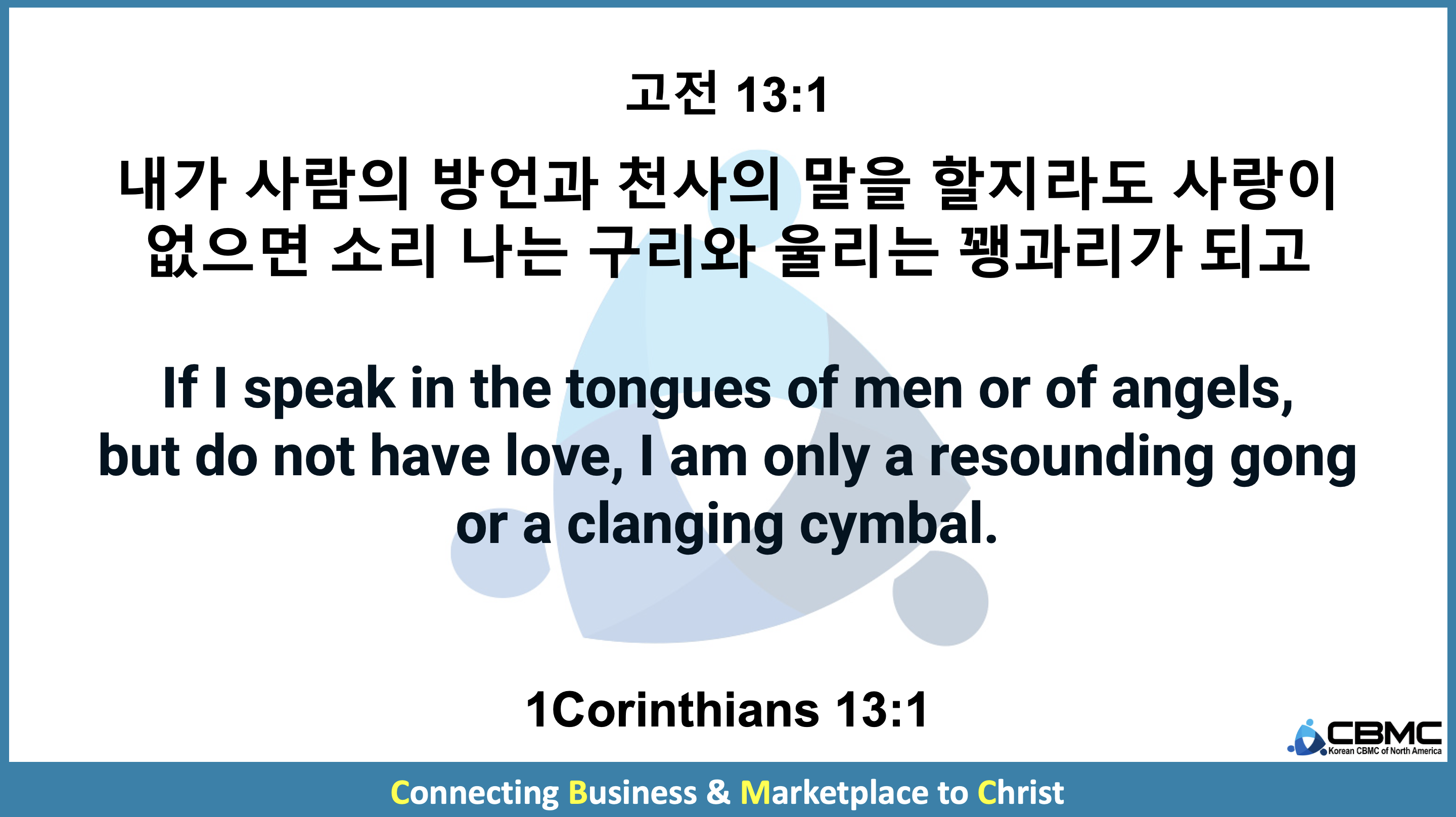 고전 13:1

내가 사람의 방언과 천사의 말을 할지라도 사랑이 없으면 소리 나는 구리와 울리는 꽹과리가 되고

If I speak in the tongues of men or of angels, but do not have love, I am only a resounding gong or a clanging cymbal.

1Corinthians 13:1

CBMC
Korean CBMC of North America

Connecting Business & Marketplace to Christ